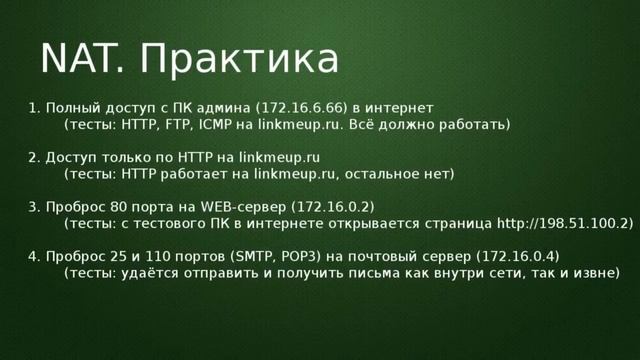 NAT. Практика

1. Полный доступ с ПК админа (172.16.6.66) в интернет
(тесты: HTTP, FTP, ICMP на linkmeup.ru. Всё должно работать)

2. Доступ только по HTTP на linkmeup.ru
(тесты: HTTP работает на linkmeup.ru, остальное нет)

3. Проброс 80 порта на WEB-сервер (172.16.0.2)
(тесты: с тестового ПК в интернете открывается страница http://198.51.100.2)

4. Проброс 25 и 110 портов (SMTP, POP3) на почтовый сервер (172.16.0.4)
(тесты: удаётся отправить и получить письма как внутри сети, так и извне)